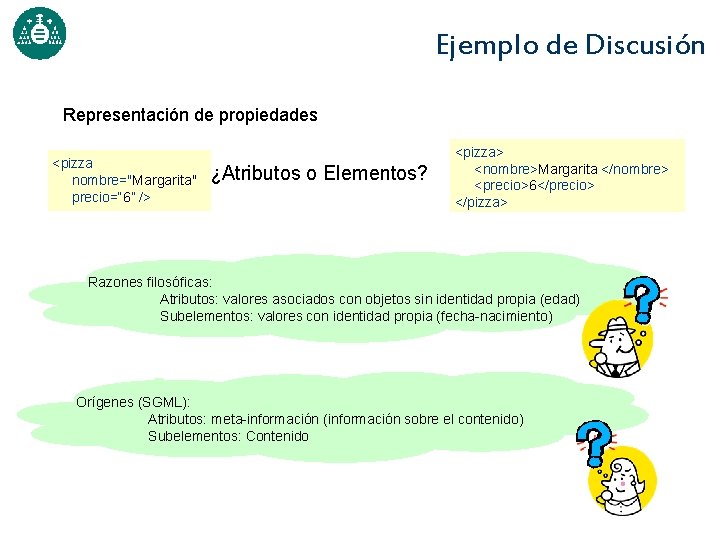 Ejemplo de Discusión

Representación de propiedades

<pizza
nombre="Margarita"
precio="6" />

¿Atributos o Elementos?

<pizza>
<nombre>Margarita </nombre>
<precio>6</precio>
</pizza>

Razones filosóficas:
Atributos: valores asociados con objetos sin identidad propia (edad)
Subelementos: valores con identidad propia (fecha-nacimiento)

Orígenes (SGML):
Atributos: meta-información (información sobre el contenido)
Subelementos: Contenido